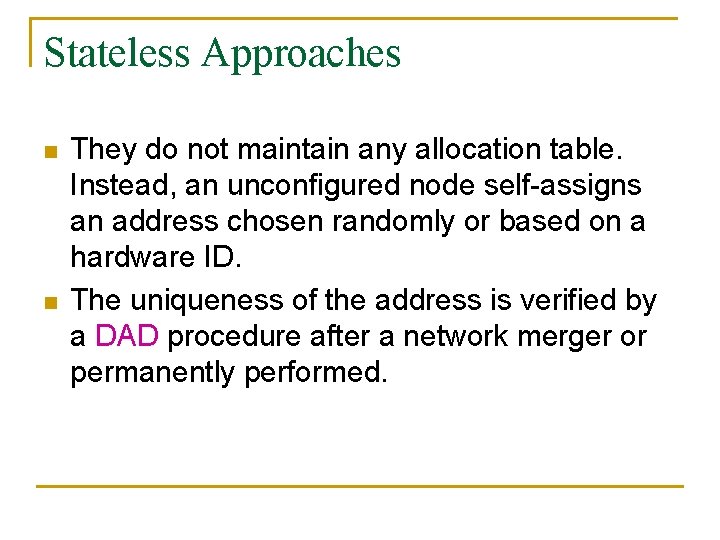 Stateless Approaches

- They do not maintain any allocation table. Instead, an unconfigured node self-assigns an address chosen randomly or based on a hardware ID.
- The uniqueness of the address is verified by a DAD procedure after a network merger or permanently performed.